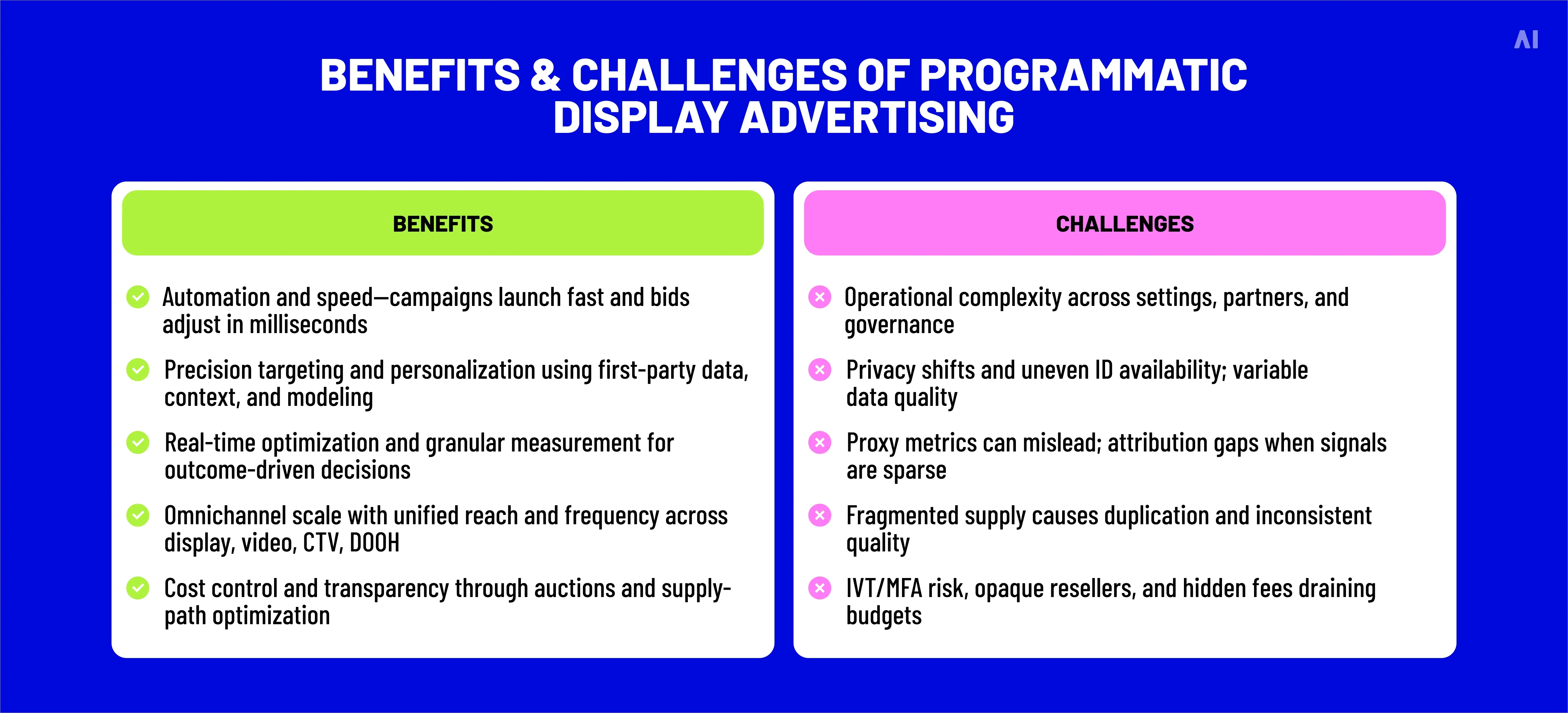 AI

BENEFITS & CHALLENGES OF PROGRAMMATIC DISPLAY ADVERTISING

BENEFITS

Automation and speed—campaigns launch fast and bids adjust in milliseconds

Precision targeting and personalization using first-party data, context, and modeling

Real-time optimization and granular measurement for outcome-driven decisions

Omnichannel scale with unified reach and frequency across display, video, CTV, DOOH

Cost control and transparency through auctions and supply-path optimization

CHALLENGES

Operational complexity across settings, partners, and governance

Privacy shifts and uneven ID availability; variable data quality

Proxy metrics can mislead; attribution gaps when signals are sparse

Fragmented supply causes duplication and inconsistent quality

IVT/MFA risk, opaque resellers, and hidden fees draining budgets